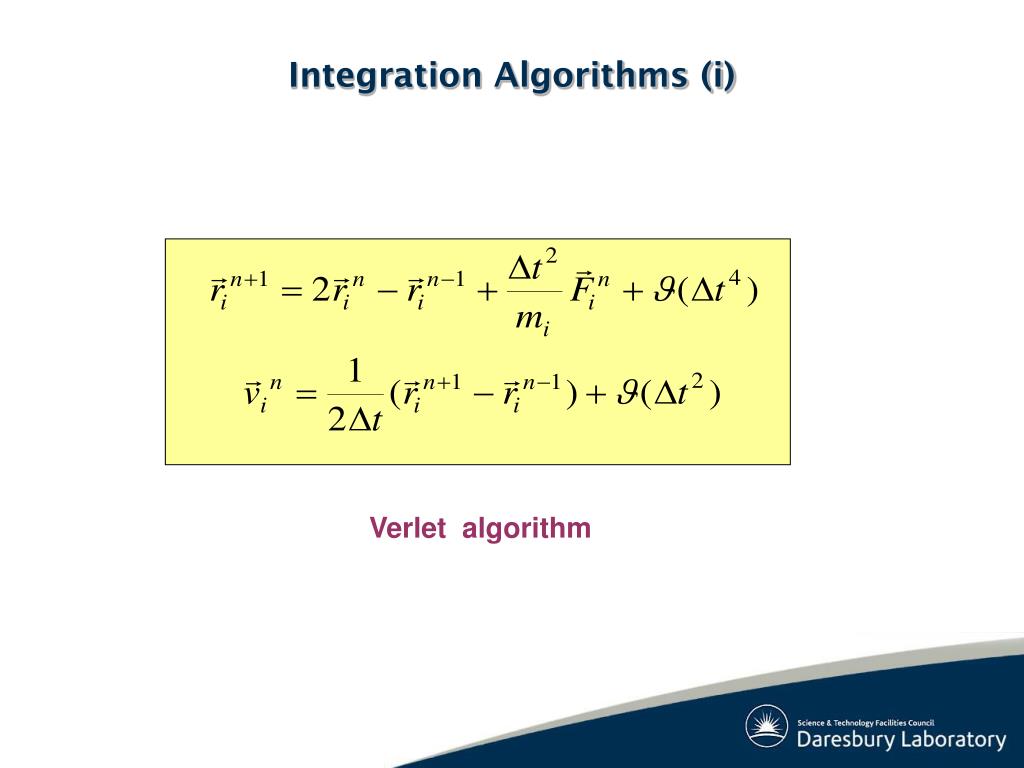 Integration Algorithms (i)

$\vec{r}_i^{\,n+1} = 2\vec{r}_i^{\,n} - \vec{r}_i^{\,n-1} + \frac{\Delta t^2}{m_i}\vec{F}_i^{\,n} + \vartheta(\Delta t^4)$

$\vec{v}_i^{\,n} = \frac{1}{2\Delta t}(\vec{r}_i^{\,n+1} - \vec{r}_i^{\,n-1}) + \vartheta(\Delta t^2)$

Verlet algorithm

Science & Technology Facilities Council
Daresbury Laboratory